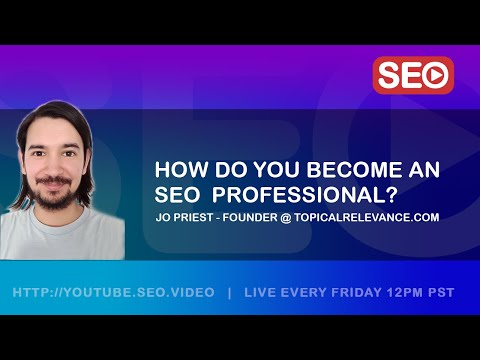 SEO

HOW DO YOU BECOME AN SEO PROFESSIONAL?

JO PRIEST - FOUNDER @ TOPICALRELEVANCE.COM

HTTP://YOUTUBE.SEO.VIDEO | LIVE EVERY FRIDAY 12PM PST